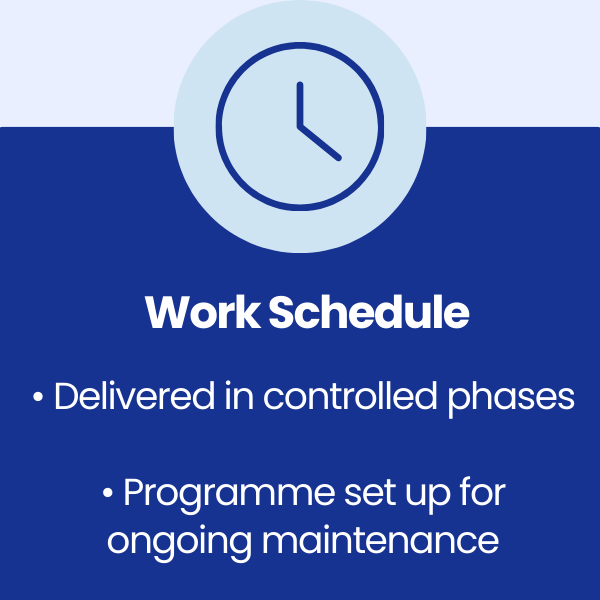 Work Schedule

• Delivered in controlled phases

• Programme set up for ongoing maintenance